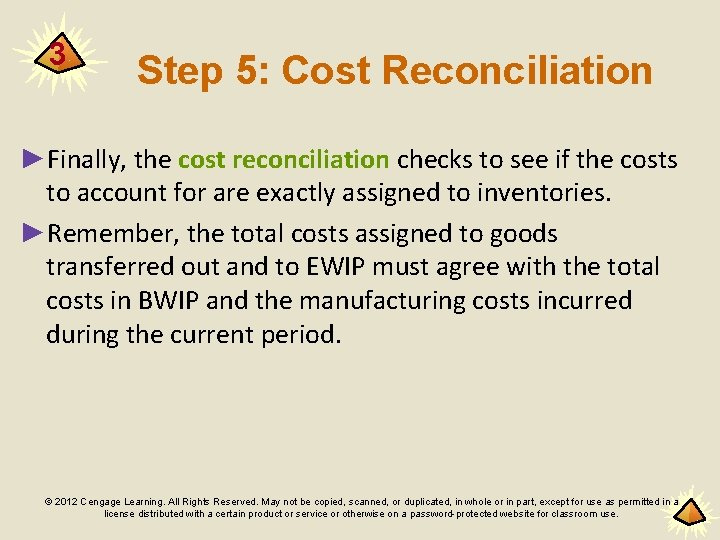 3

Step 5: Cost Reconciliation

►Finally, the cost reconciliation checks to see if the costs to account for are exactly assigned to inventories.

►Remember, the total costs assigned to goods transferred out and to EWIP must agree with the total costs in BWIP and the manufacturing costs incurred during the current period.

© 2012 Cengage Learning. All Rights Reserved. May not be copied, scanned, or duplicated, in whole or in part, except for use as permitted in a license distributed with a certain product or service or otherwise on a password-protected website for classroom use.